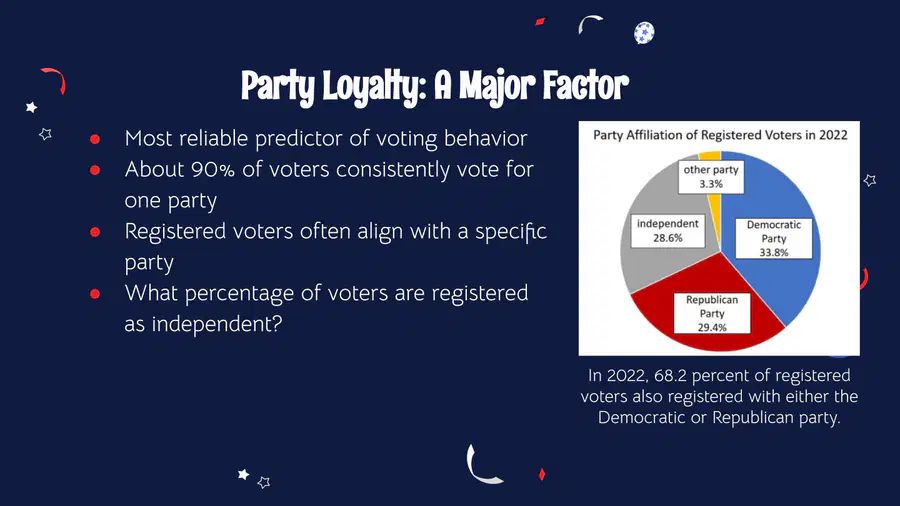 Party Loyalty: A Major Factor

- Most reliable predictor of voting behavior
- About 90% of voters consistently vote for one party
- Registered voters often align with a specific party
- What percentage of voters are registered as independent?

Party Affiliation of Registered Voters in 2022

other party 3.3%

independent 28.6%

Democratic Party 33.8%

Republican Party 29.4%

In 2022, 68.2 percent of registered voters also registered with either the Democratic or Republican party.